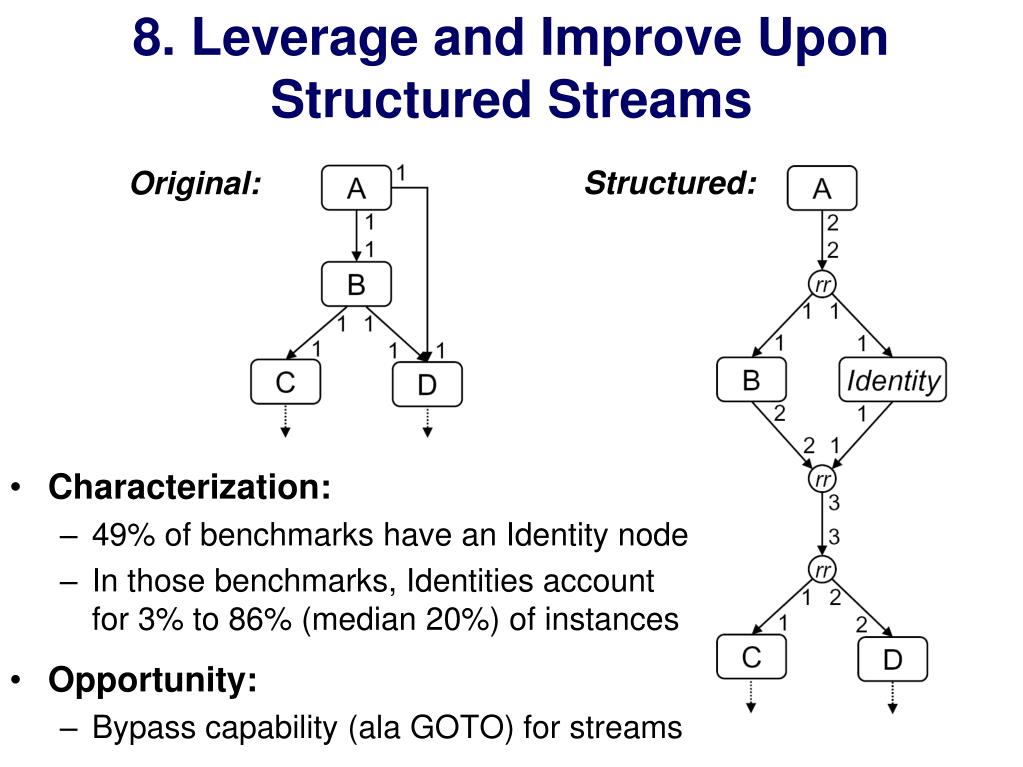 8. Leverage and Improve Upon Structured Streams

Original:

A
1
1
1
B
1 1
1
1 1
C
D

Structured:

A
2
2
rr
1 1
1
1
B
Identity
2
1
2 1
rr
3
3
rr
1 2
1
2
C
D

• Characterization:
– 49% of benchmarks have an Identity node
– In those benchmarks, Identities account for 3% to 86% (median 20%) of instances

• Opportunity:
– Bypass capability (ala GOTO) for streams